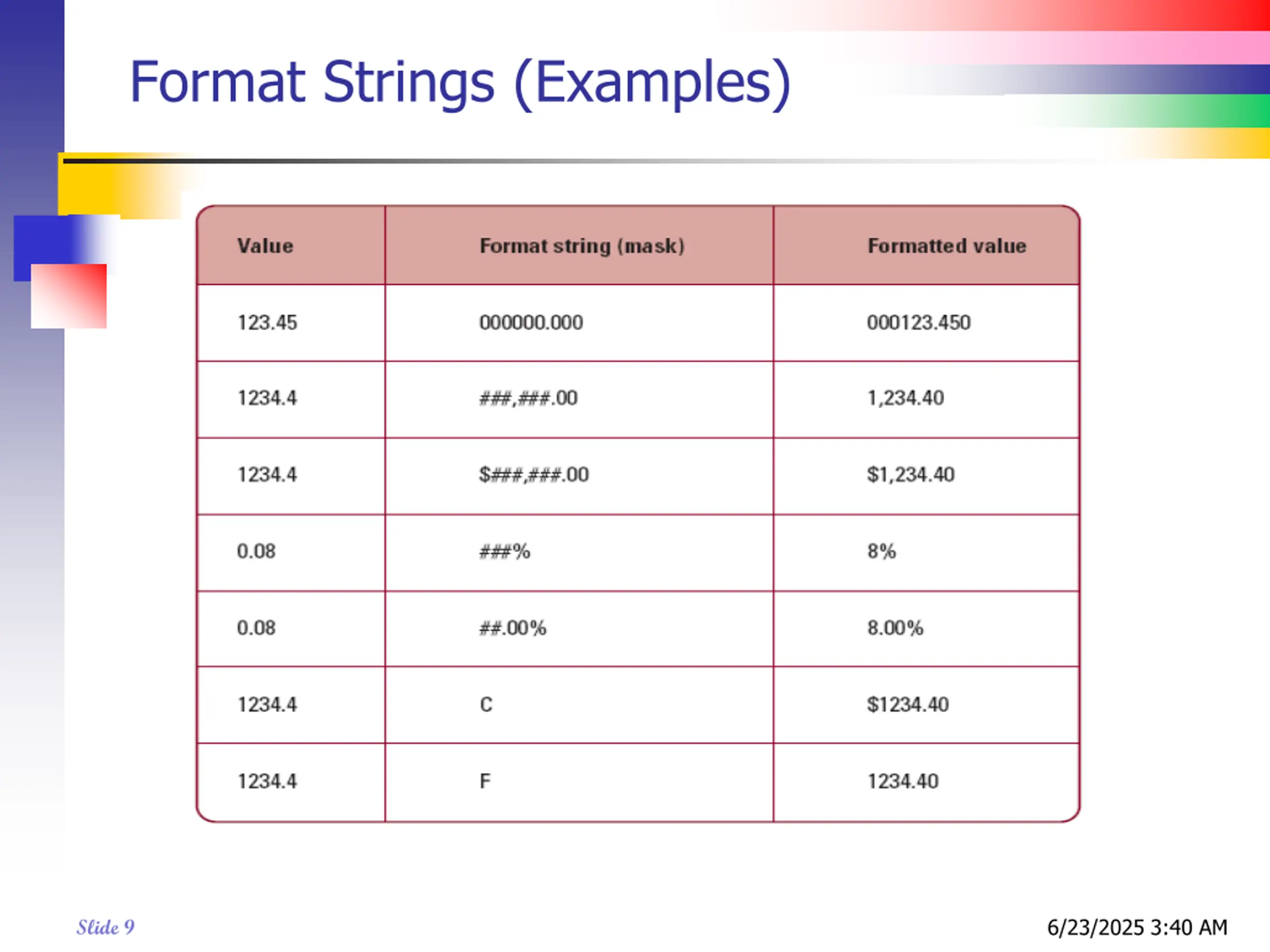 Format Strings (Examples)

| Value | Format string (mask) | Formatted value |
|---|---|---|
| 123.45 | 000000.000 | 000123.450 |
| 1234.4 | ###,###.00 | 1,234.40 |
| 1234.4 | \$###,###.00 | \$1,234.40 |
| 0.08 | ###% | 8% |
| 0.08 | ##.00% | 8.00% |
| 1234.4 | C | \$1234.40 |
| 1234.4 | F | 1234.40 |

Slide 9

6/23/2025 3:40 AM